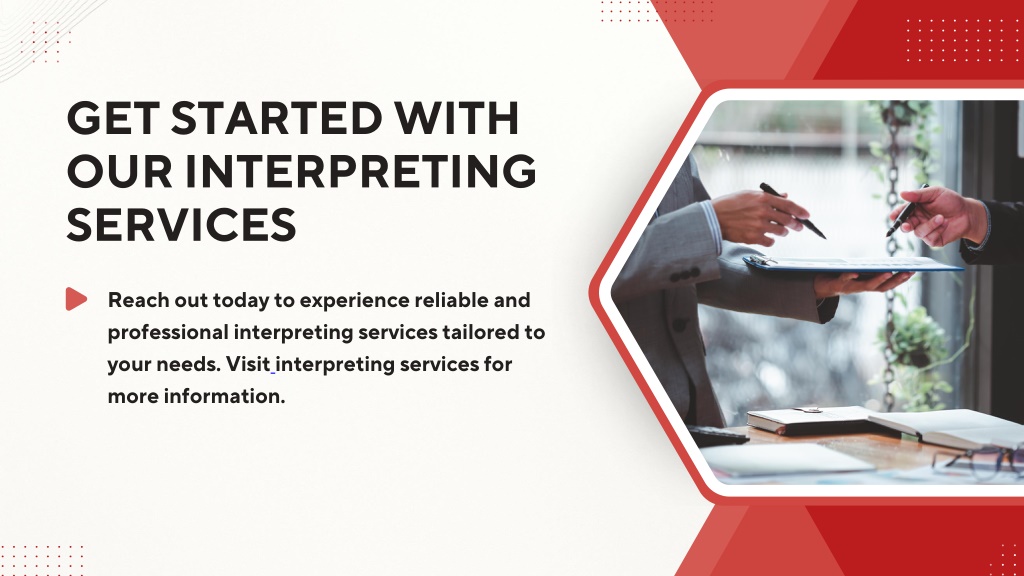 GET STARTED WITH OUR INTERPRETING SERVICES

Reach out today to experience reliable and professional interpreting services tailored to your needs. Visit interpreting services for more information.